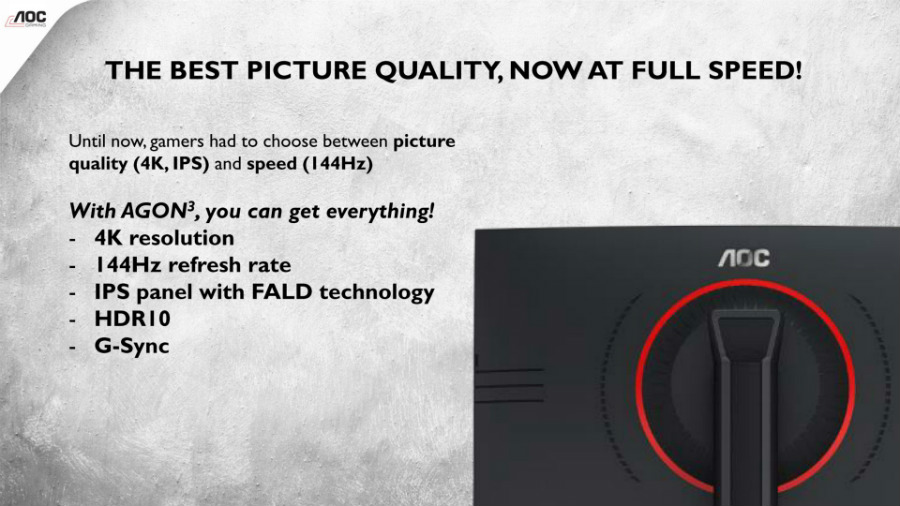 AOC GAMING

THE BEST PICTURE QUALITY, NOW AT FULL SPEED!

Until now, gamers had to choose between picture quality (4K, IPS) and speed (144Hz)

With AGON$^3$, you can get everything!
- 4K resolution
- 144Hz refresh rate
- IPS panel with FALD technology
- HDR10
- G-Sync

AOC